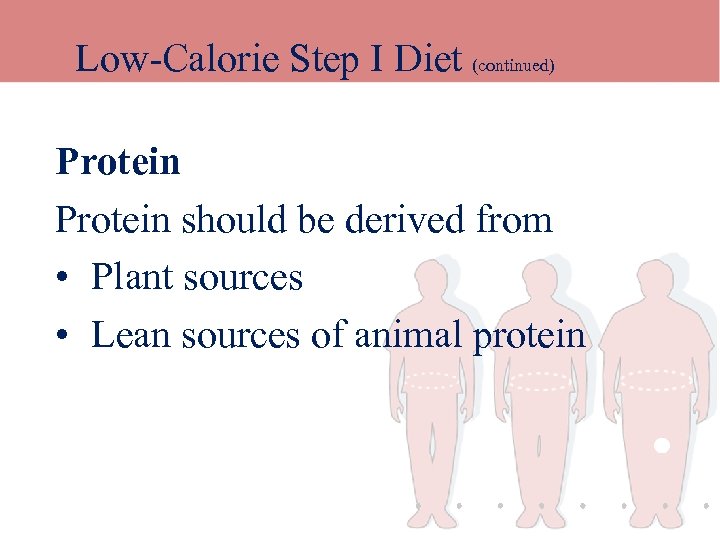 Low-Calorie Step I Diet (continued)

Protein

Protein should be derived from

• Plant sources
• Lean sources of animal protein